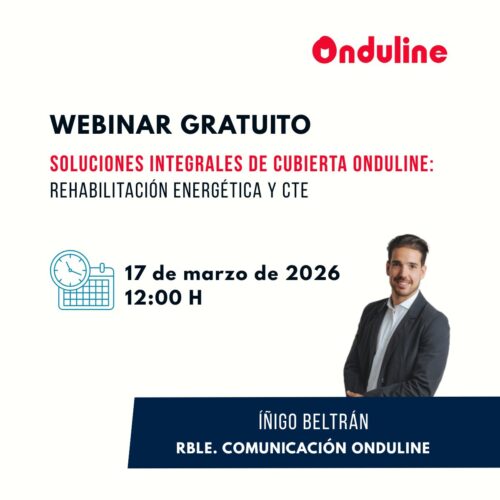 Onduline

WEBINAR GRATUITO

SOLUCIONES INTEGRALES DE CUBIERTA ONDULINE:
REHABILITACIÓN ENERGÉTICA Y CTE

17 de marzo de 2026
12:00 H

ÍÑIGO BELTRÁN
RBLE. COMUNICACIÓN ONDULINE